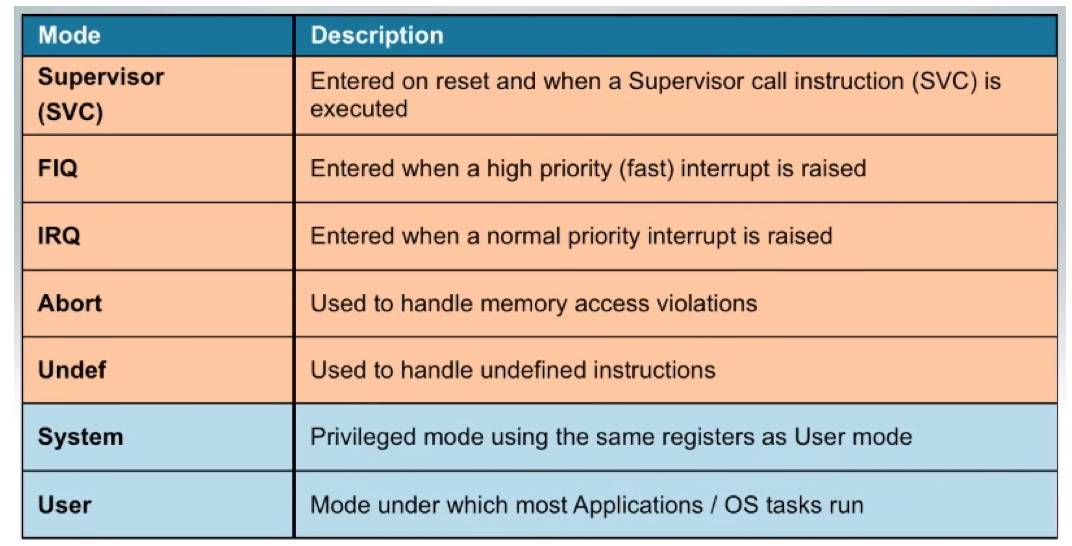 | Mode | Description |
|---|---|
| Supervisor (SVC) | Entered on reset and when a Supervisor call instruction (SVC) is executed |
| FIQ | Entered when a high priority (fast) interrupt is raised |
| IRQ | Entered when a normal priority interrupt is raised |
| Abort | Used to handle memory access violations |
| Undef | Used to handle undefined instructions |
| System | Privileged mode using the same registers as User mode |
| User | Mode under which most Applications / OS tasks run |